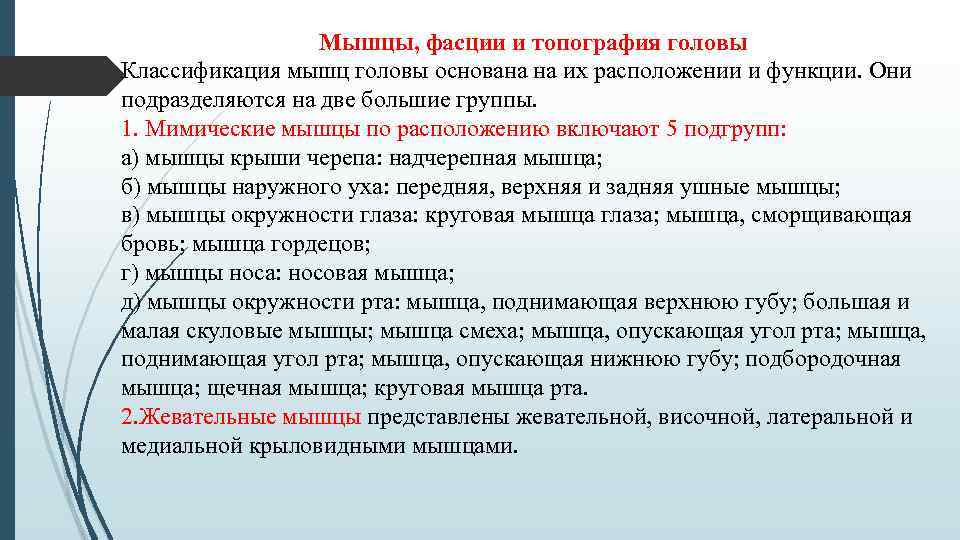 Мышцы, фасции и топография головы

Классификация мышц головы основана на их расположении и функции. Они подразделяются на две большие группы.

1. Мимические мышцы по расположению включают 5 подгрупп:

а) мышцы крыши черепа: надчерепная мышца;

б) мышцы наружного уха: передняя, верхняя и задняя ушные мышцы;

в) мышцы окружности глаза: круговая мышца глаза; мышца, сморщивающая бровь; мышца гордецов;

г) мышцы носа: носовая мышца;

д) мышцы окружности рта: мышца, поднимающая верхнюю губу; большая и малая скуловые мышцы; мышца смеха; мышца, опускающая угол рта; мышца, поднимающая угол рта; мышца, опускающая нижнюю губу; подбородочная мышца; щечная мышца; круговая мышца рта.

2.Жевательные мышцы представлены жевательной, височной, латеральной и медиальной крыловидными мышцами.